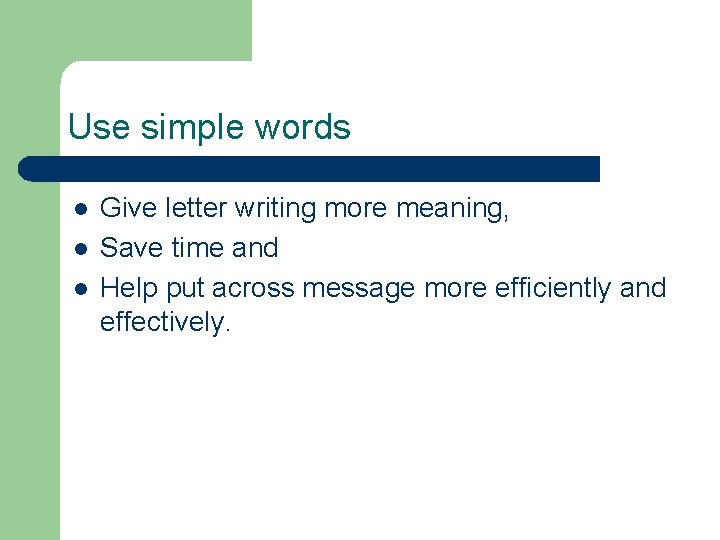 Use simple words

- Give letter writing more meaning,
- Save time and
- Help put across message more efficiently and effectively.